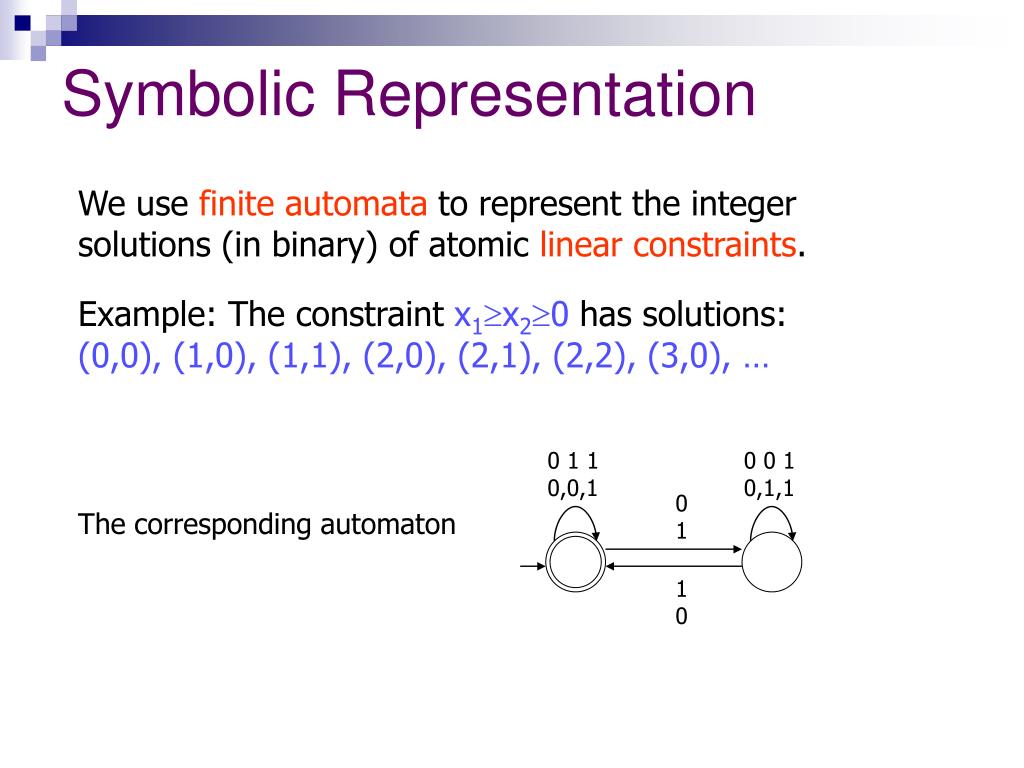 Symbolic Representation

We use finite automata to represent the integer solutions (in binary) of atomic linear constraints.

Example: The constraint $x_1 \geq x_2 \geq 0$ has solutions: (0,0), (1,0), (1,1), (2,0), (2,1), (2,2), (3,0), …

The corresponding automaton

0 1 1
0,0,1

0
1

0 0 1
0,1,1

1
0